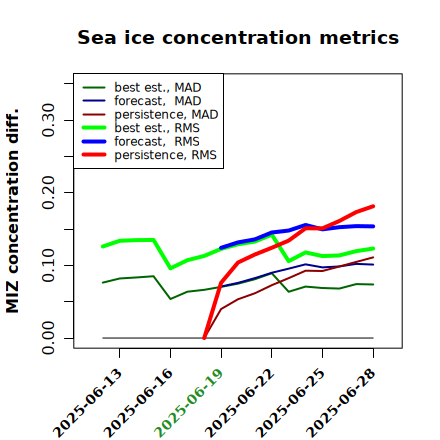 Sea ice concentration metrics

best est., MAD
forecast, MAD
persistence, MAD
best est., RMS
forecast, RMS
persistence, RMS

MIZ concentration diff.

0.00
0.10
0.20
0.30

2025-06-13
2025-06-16
2025-06-19
2025-06-22
2025-06-25
2025-06-28